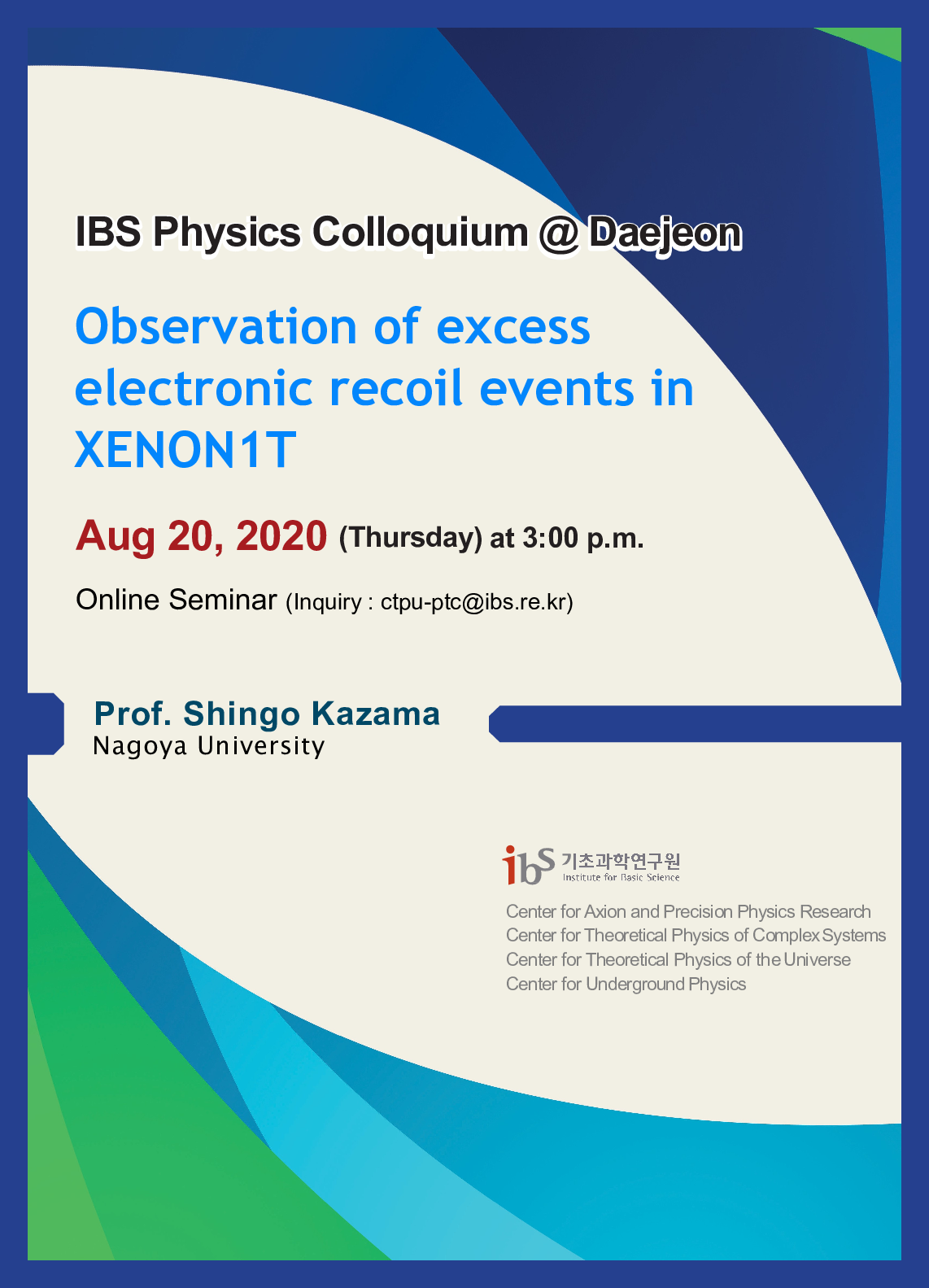 IBS Physics Colloquium @ Daejeon

Observation of excess electronic recoil events in XENON1T

Aug 20, 2020 (Thursday) at 3:00 p.m.

Online Seminar (Inquiry : ctpu-ptc@ibs.re.kr)

Prof. Shingo Kazama
Nagoya University

ibs 기초과학연구원
Institute for Basic Science

Center for Axion and Precision Physics Research
Center for Theoretical Physics of Complex Systems
Center for Theoretical Physics of the Universe
Center for Underground Physics